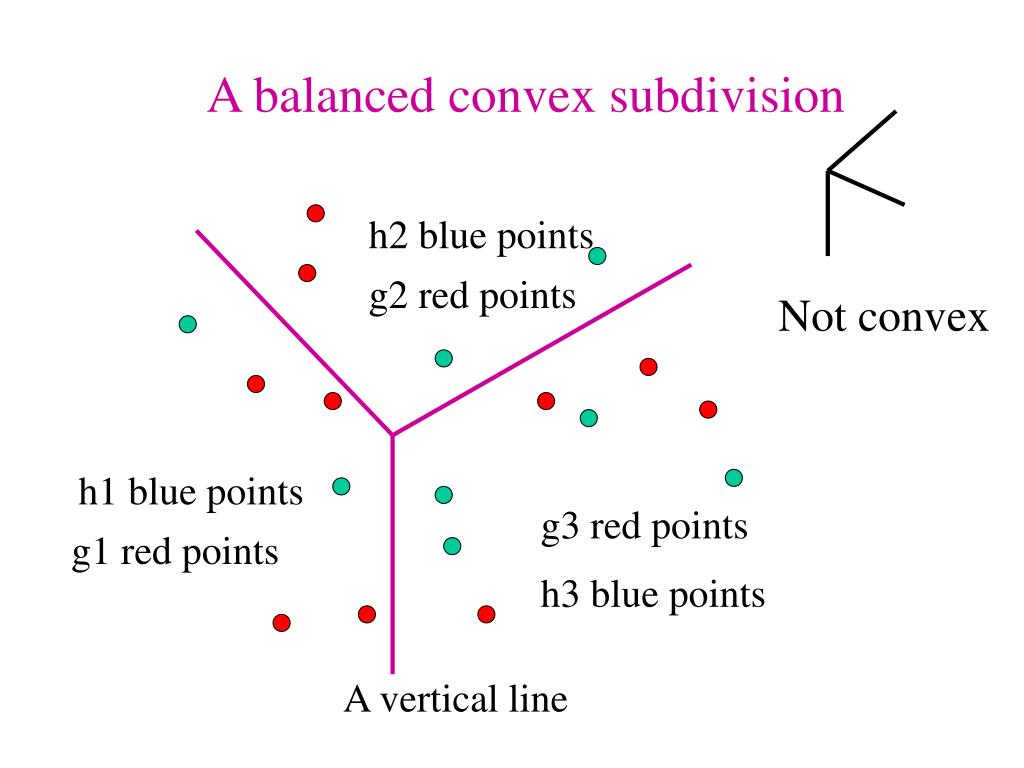 A balanced convex subdivision

h2 blue points
g2 red points

Not convex

h1 blue points
g1 red points

g3 red points
h3 blue points

A vertical line